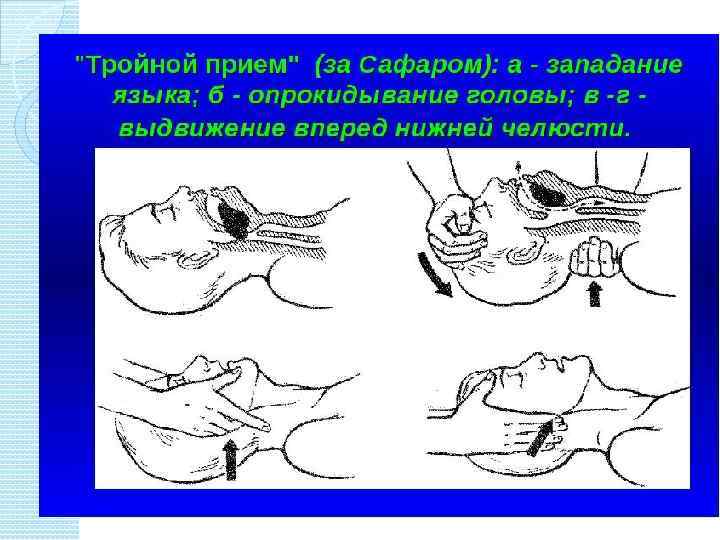 "Тройной прием" (за Сафаром): а - западание языка; б - опрокидывание головы; в -г - выдвижение вперед нижней челюсти.